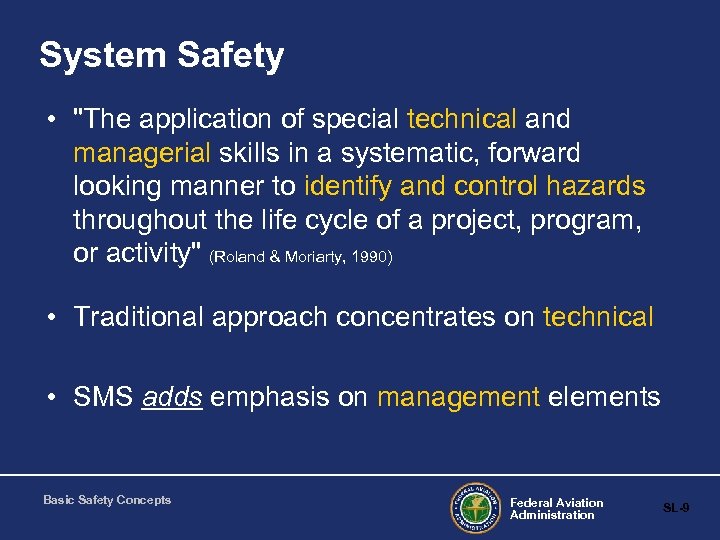 System Safety

• "The application of special technical and managerial skills in a systematic, forward looking manner to identify and control hazards throughout the life cycle of a project, program, or activity" (Roland & Moriarty, 1990)

• Traditional approach concentrates on technical

• SMS adds emphasis on management elements

Basic Safety Concepts

FEDERAL AVIATION ADMINISTRATION

Federal Aviation Administration

SL-9